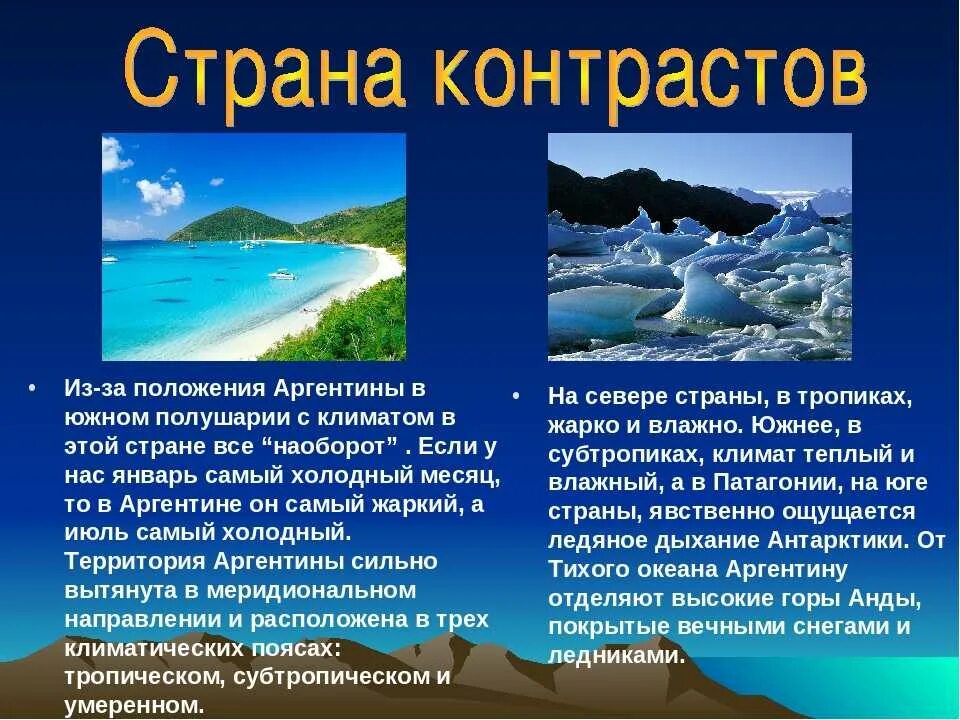 Страна контрастов

• Из-за положения Аргентины в южном полушарии с климатом в этой стране все “наоборот” . Если у нас январь самый холодный месяц, то в Аргентине он самый жаркий, а июль самый холодный. Территория Аргентины сильно вытянута в меридиональном направлении и расположена в трех климатических поясах: тропическом, субтропическом и умеренном.

• На севере страны, в тропиках, жарко и влажно. Южнее, в субтропиках, климат теплый и влажный, а в Патагонии, на юге страны, явственно ощущается ледяное дыхание Антарктики. От Тихого океана Аргентину отделяют высокие горы Анды, покрытые вечными снегами и ледниками.